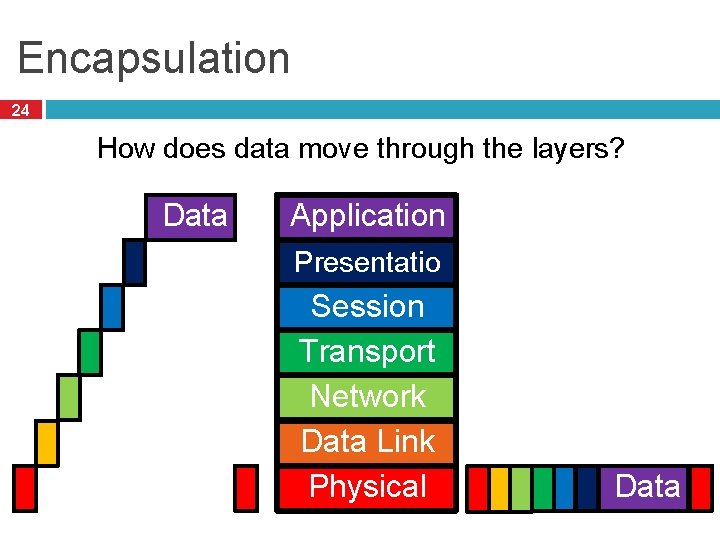 Encapsulation

24

How does data move through the layers?

Data

Application

Presentatio

Session

Transport

Network

Data Link

Physical

Data